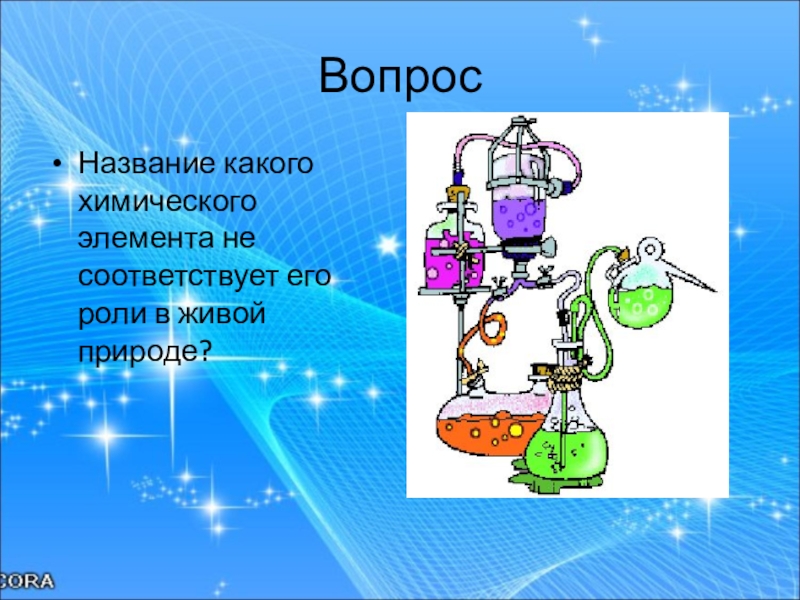 Вопрос

• Название какого химического элемента не соответствует его роли в живой природе?

CORA